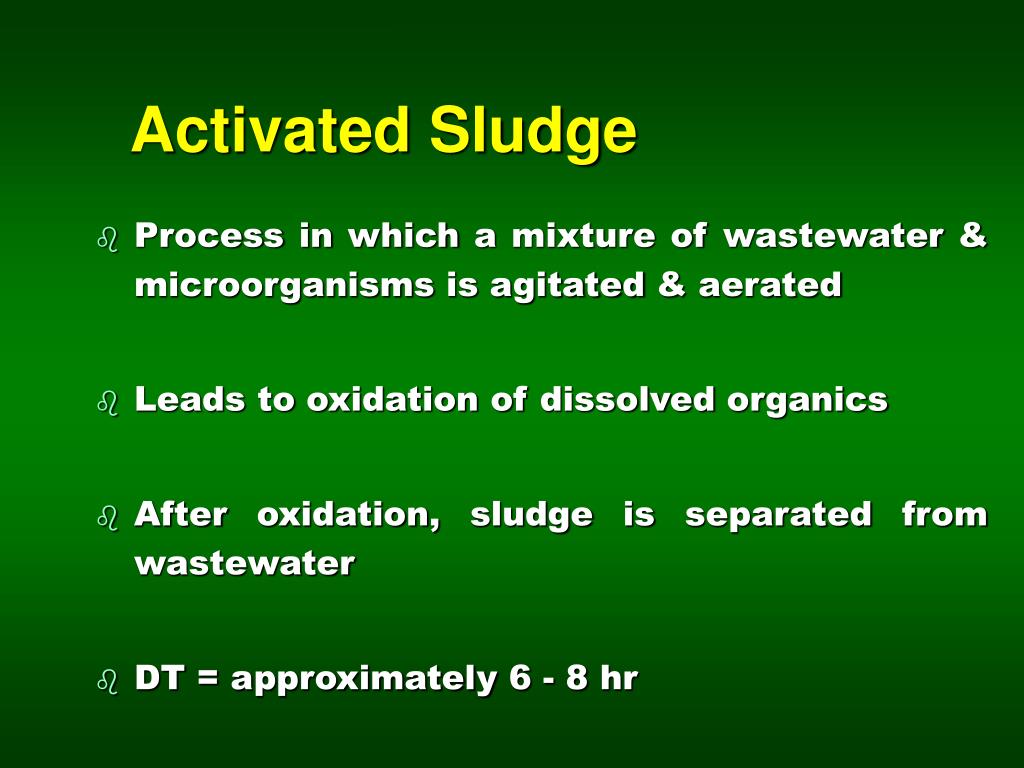 Activated Sludge

Process in which a mixture of wastewater & microorganisms is agitated & aerated

Leads to oxidation of dissolved organics

After oxidation, sludge is separated from wastewater

DT = approximately 6 - 8 hr